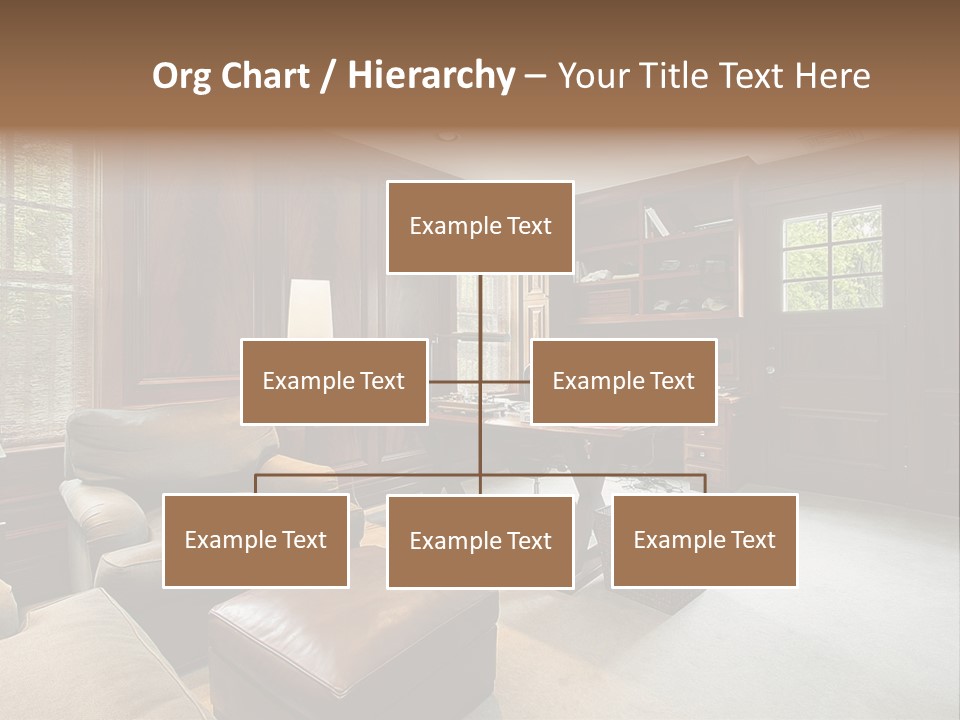 Org Chart / Hierarchy – Your Title Text Here

Example Text

Example Text

Example Text

Example Text

Example Text

Example Text